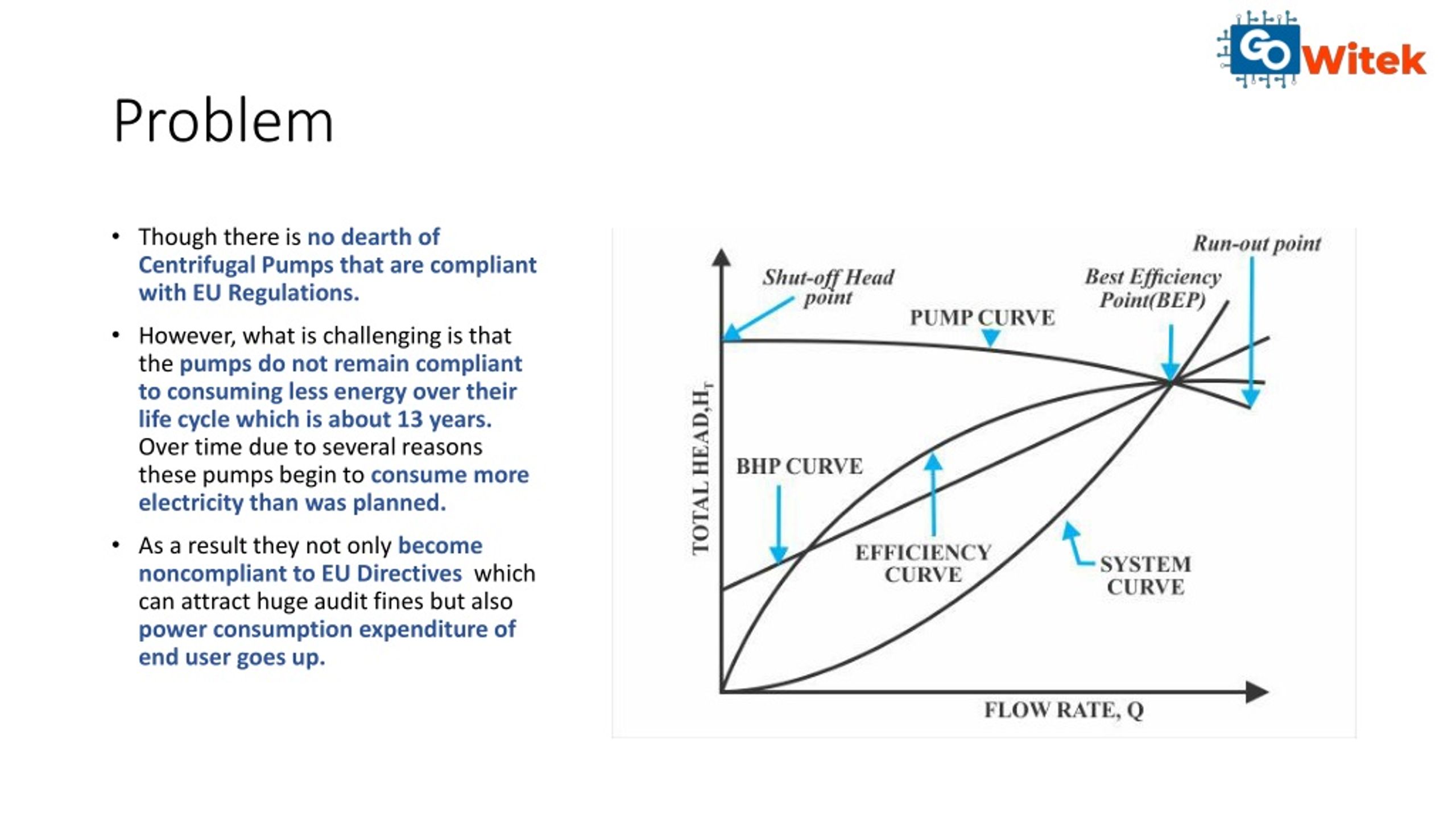 GoWitek

Problem

• Though there is no dearth of Centrifugal Pumps that are compliant with EU Regulations.

• However, what is challenging is that the pumps do not remain compliant to consuming less energy over their life cycle which is about 13 years. Over time due to several reasons these pumps begin to consume more electricity than was planned.

• As a result they not only become noncompliant to EU Directives which can attract huge audit fines but also power consumption expenditure of end user goes up.

Run-out point
Shut-off Head point
Best Efficiency Point(BEP)
PUMP CURVE
TOTAL HEAD,$H_T$
BHP CURVE
EFFICIENCY CURVE
SYSTEM CURVE
FLOW RATE, Q